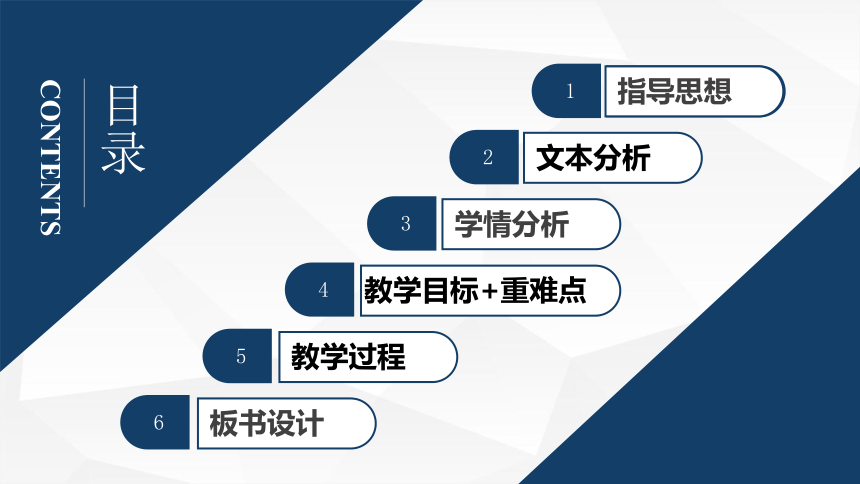 CONTENTS

目录

1 指导思想

2 文本分析

3 学情分析

4 教学目标+重难点

5 教学过程

6 板书设计